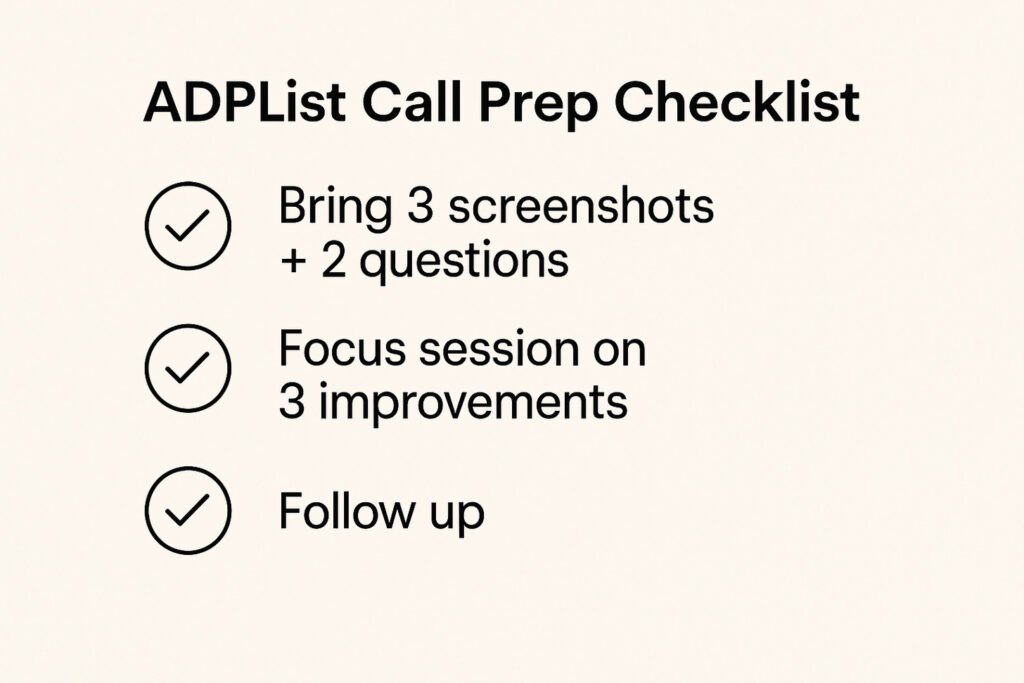 ADPList Call Prep Checklist

Bring 3 screenshots + 2 questions

Focus session on 3 improvements

Follow up